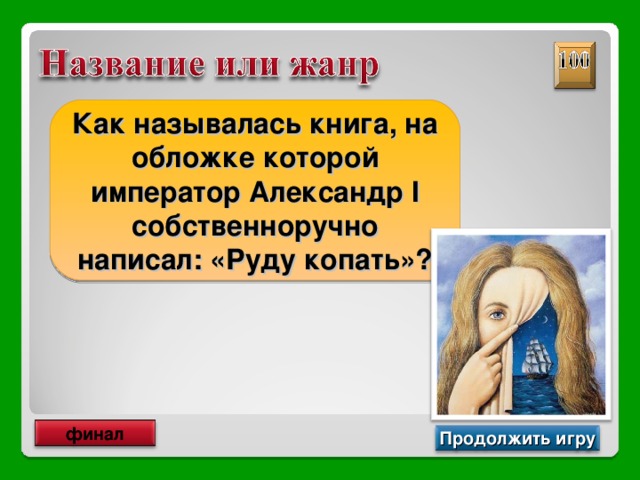 Название или жанр

100

Как называлась книга, на обложке которой император Александр I собственноручно написал: «Руду копать»?

финал

Продолжить игру